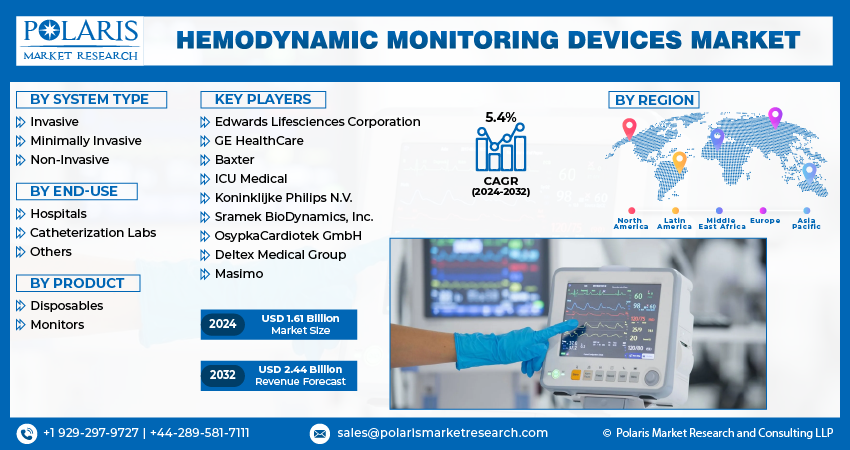 POLARIS
MARKET RESEARCH

HEMODYNAMIC MONITORING DEVICES MARKET

BY SYSTEM TYPE
Invasive
Minimally Invasive
Non-Invasive

BY END-USE
Hospitals
Catheterization Labs
Others

BY PRODUCT
Disposables
Monitors

KEY PLAYERS
Edwards Lifesciences Corporation
GE HealthCare
Baxter
ICU Medical
Koninklijke Philips N.V.
Sramek BioDynamics, Inc.
OsypkaCardiotek GmbH
Deltex Medical Group
Masimo

2024 USD 1.61 Billion Market Size

2032 USD 2.44 Billion Revenue Forecast

5.4%
CAGR
(2024-2032)

BY REGION
North America
Latin America
Middle East Africa
Europe
Asia Pacific

+1 929-297-9727 | +44-289-581-7111
sales@polarismarketresearch.com
© Polaris Market Research and Consulting LLP